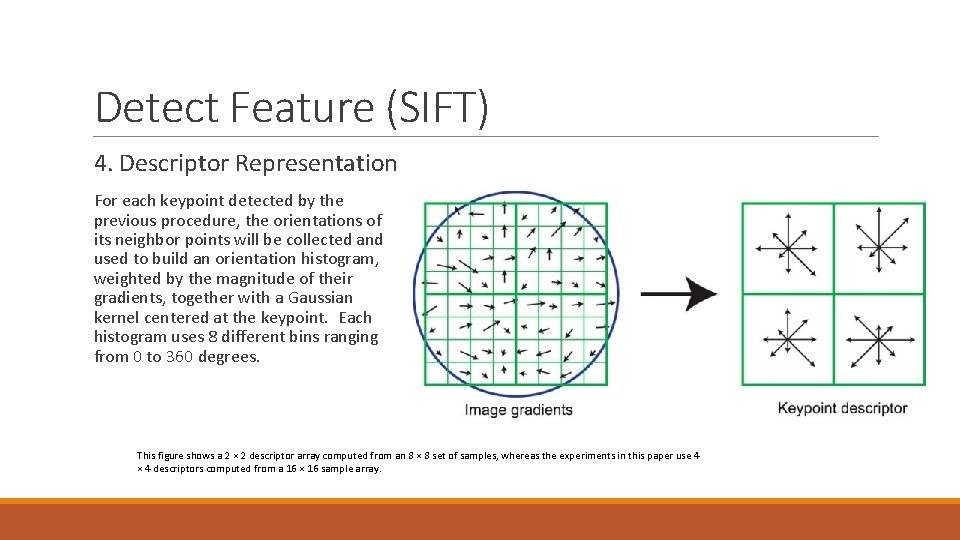 Detect Feature (SIFT)

4. Descriptor Representation

For each keypoint detected by the previous procedure, the orientations of its neighbor points will be collected and used to build an orientation histogram, weighted by the magnitude of their gradients, together with a Gaussian kernel centered at the keypoint. Each histogram uses 8 different bins ranging from 0 to 360 degrees.

Image gradients

Keypoint descriptor

This figure shows a 2 × 2 descriptor array computed from an 8 × 8 set of samples, whereas the experiments in this paper use 4 × 4 descriptors computed from a 16 × 16 sample array.